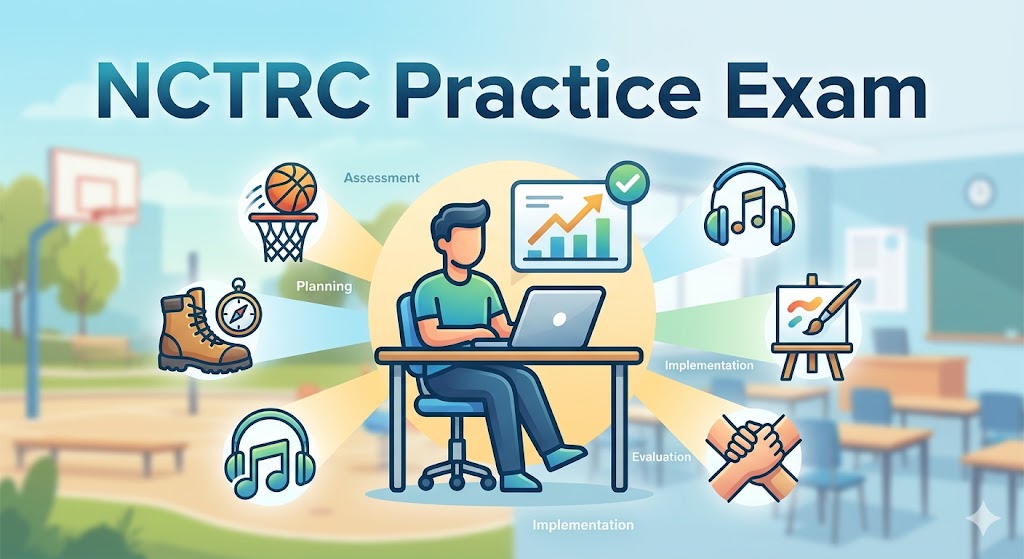 NCTRC Practice Exam

Assessment

Planning

Implementation

Evaluation

Implementation